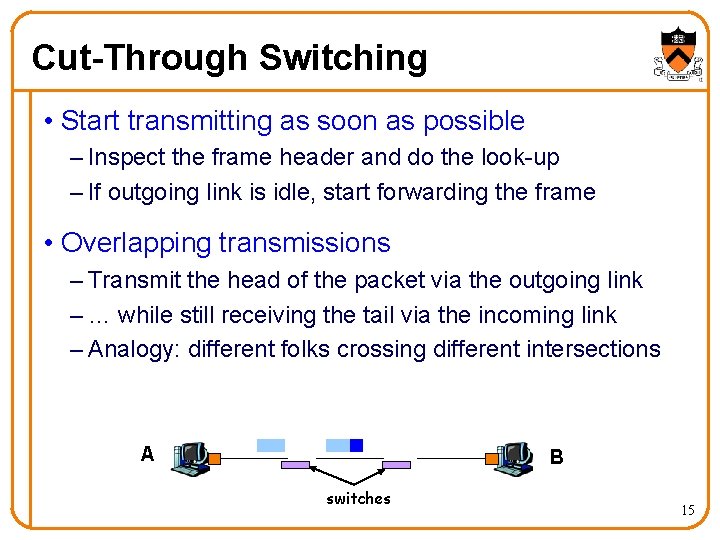 Cut-Through Switching

• Start transmitting as soon as possible
– Inspect the frame header and do the look-up
– If outgoing link is idle, start forwarding the frame

• Overlapping transmissions
– Transmit the head of the packet via the outgoing link
– … while still receiving the tail via the incoming link
– Analogy: different folks crossing different intersections

A

B

switches

15